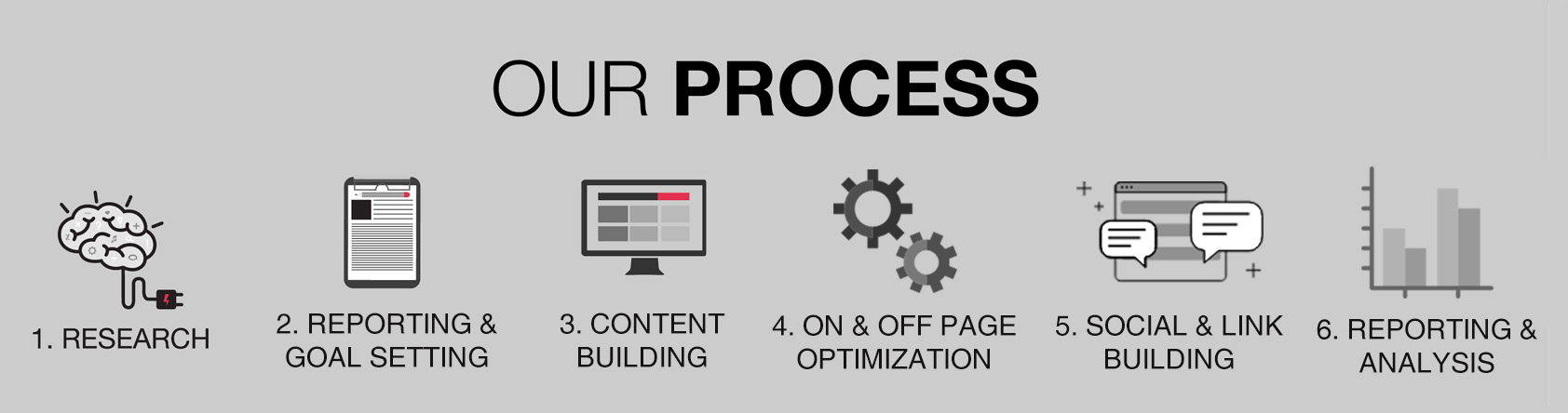 OUR PROCESS

1. RESEARCH

2. REPORTING & GOAL SETTING

3. CONTENT BUILDING

4. ON & OFF PAGE OPTIMIZATION

5. SOCIAL & LINK BUILDING

6. REPORTING & ANALYSIS